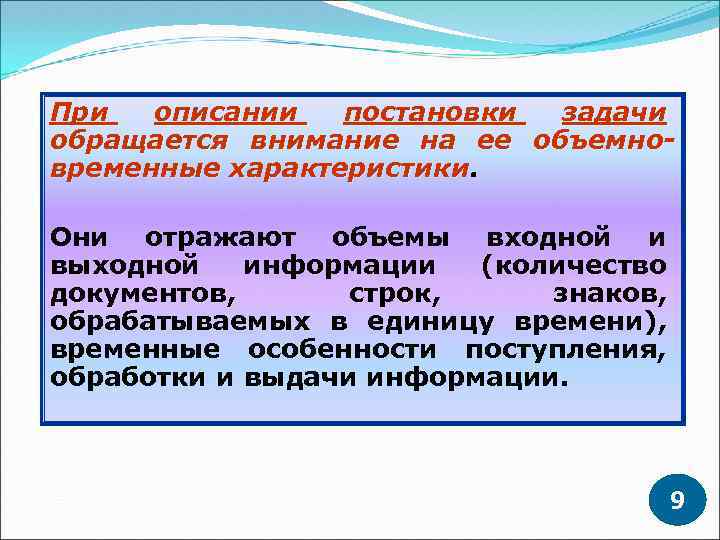 При описании постановки задачи обращается внимание на ее объемно-временные характеристики.

Они отражают объемы входной и выходной информации (количество документов, строк, знаков, обрабатываемых в единицу времени), временные особенности поступления, обработки и выдачи информации.

9